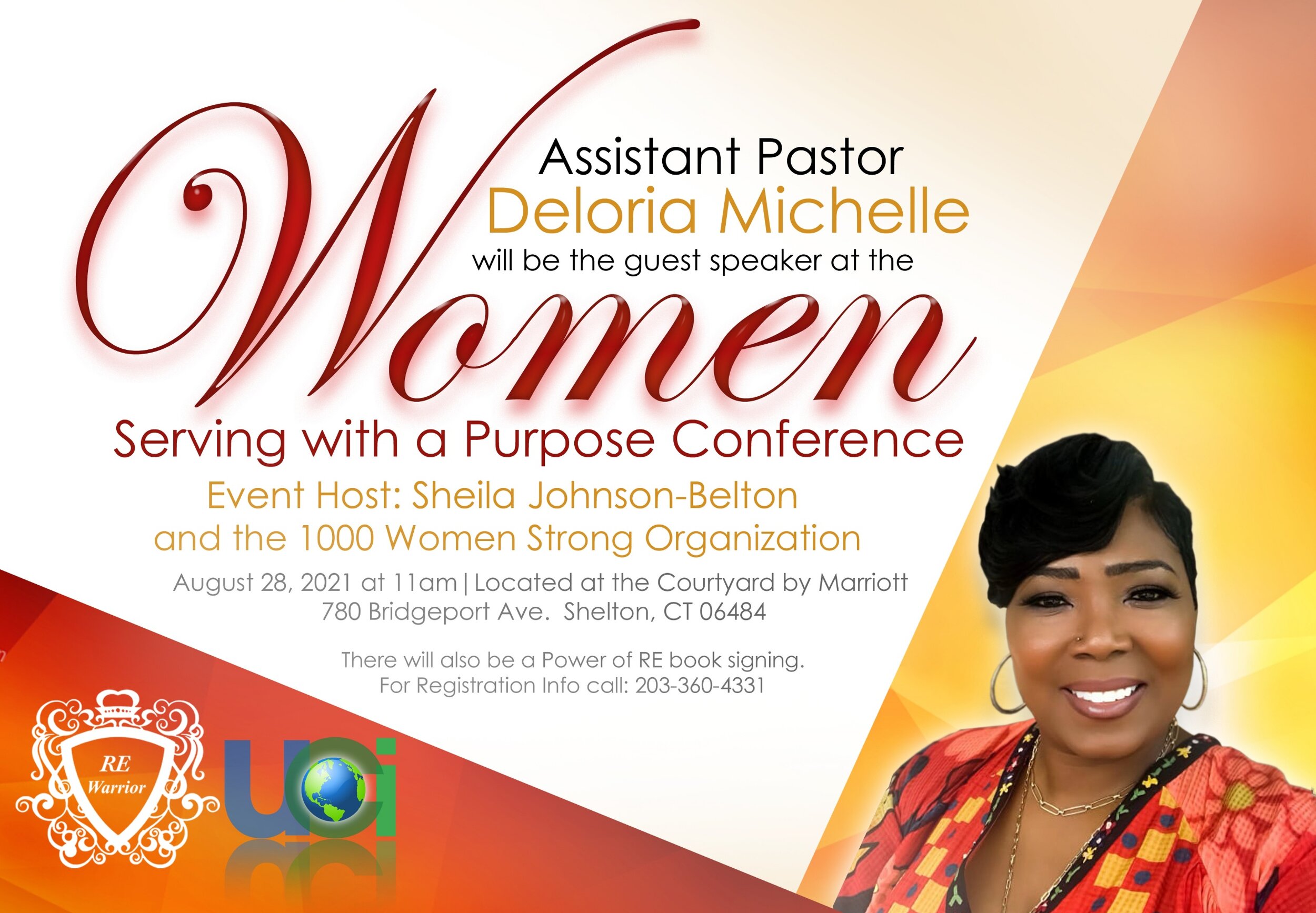 Assistant Pastor
Deloria Michelle
will be the guest speaker at the

Women

Serving with a Purpose Conference

Event Host: Sheila Johnson-Belton
and the 1000 Women Strong Organization

August 28, 2021 at 11am | Located at the Courtyard by Marriott
780 Bridgeport Ave. Shelton, CT 06484

There will also be a Power of RE book signing.
For Registration Info call: 203-360-4331

RE
Warrior

uci